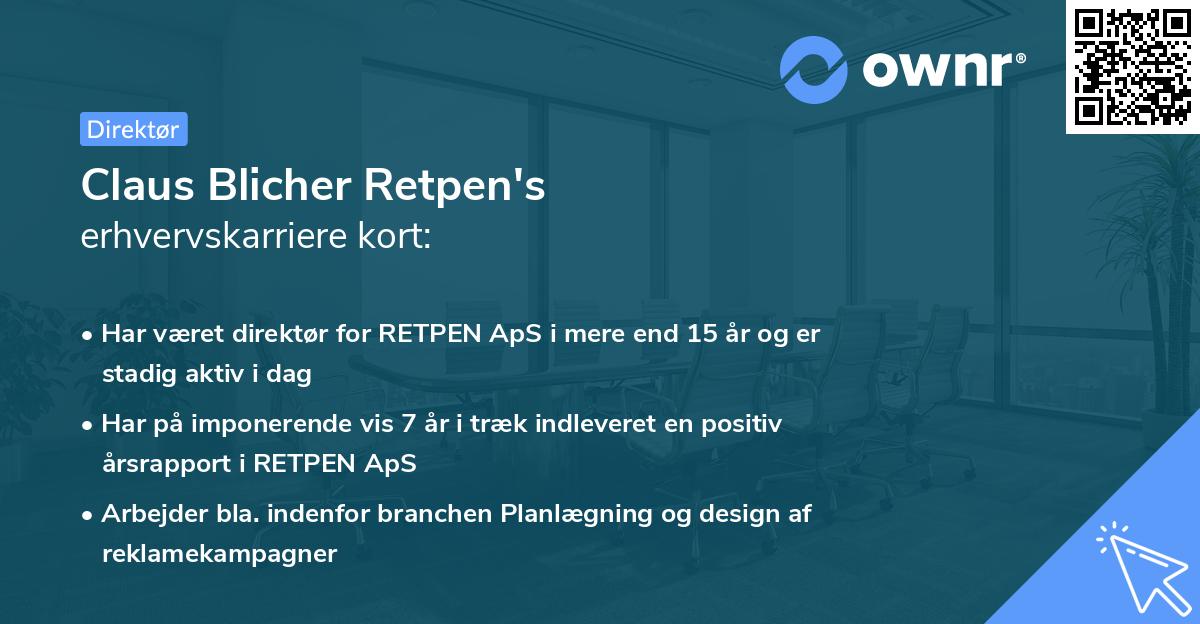 ownr®

Direktør

Claus Blicher Retpen's
erhvervskarriere kort:

• Har været direktør for RETPEN ApS i mere end 15 år og er stadig aktiv i dag

• Har på imponerende vis 7 år i træk indleveret en positiv årsrapport i RETPEN ApS

• Arbejder bla. indenfor branchen Planlægning og design af reklamekampagner